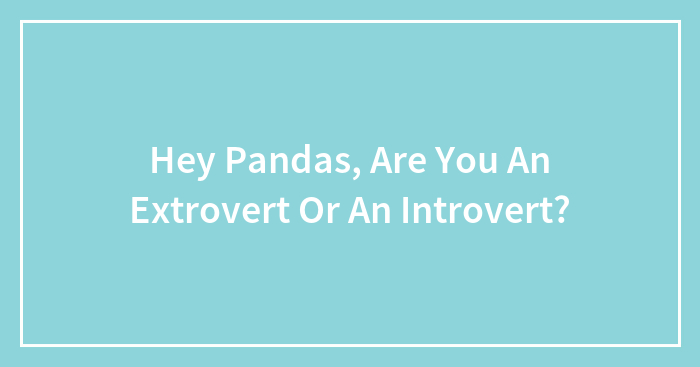 Hey Pandas, Are You An Extrovert Or An Introvert?